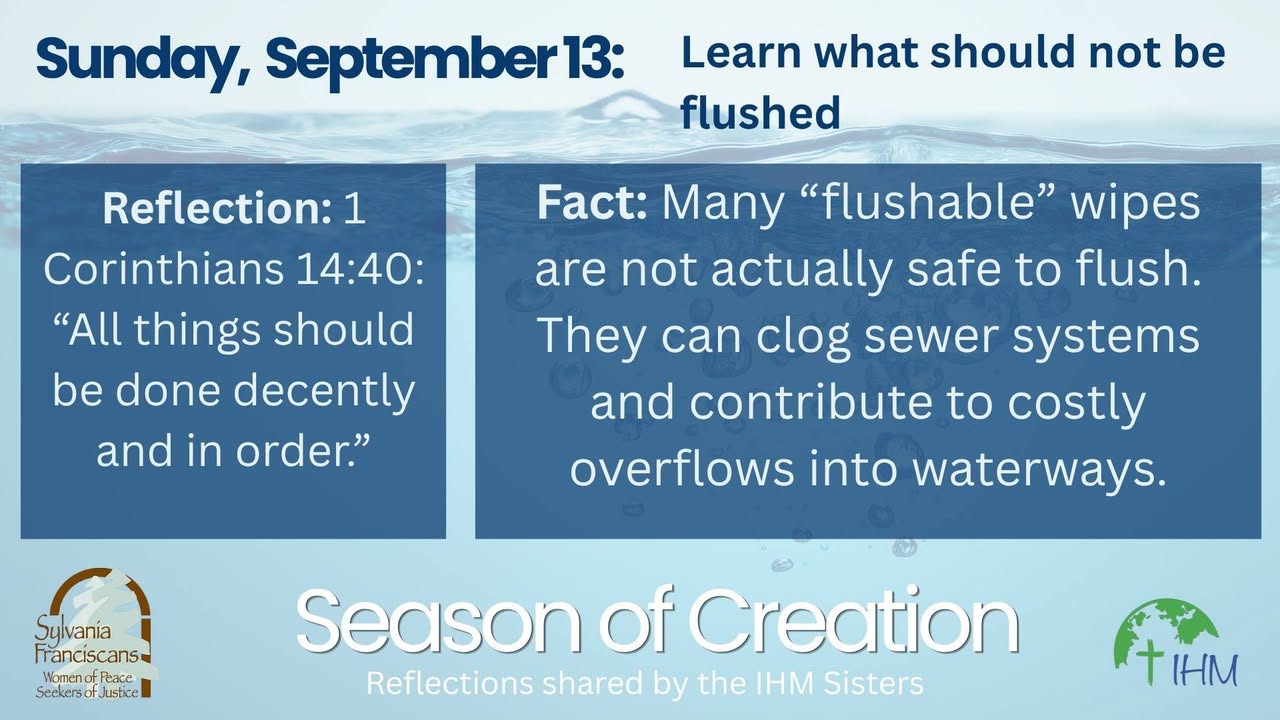 Sunday, September 13: Learn what should not be flushed

Reflection: 1 Corinthians 14:40: “All things should be done decently and in order.”

Fact: Many “flushable” wipes are not actually safe to flush. They can clog sewer systems and contribute to costly overflows into waterways.

Sylvania Franciscans
Women of Peace
Seekers of Justice

Season of Creation
Reflections shared by the IHM Sisters

IHM